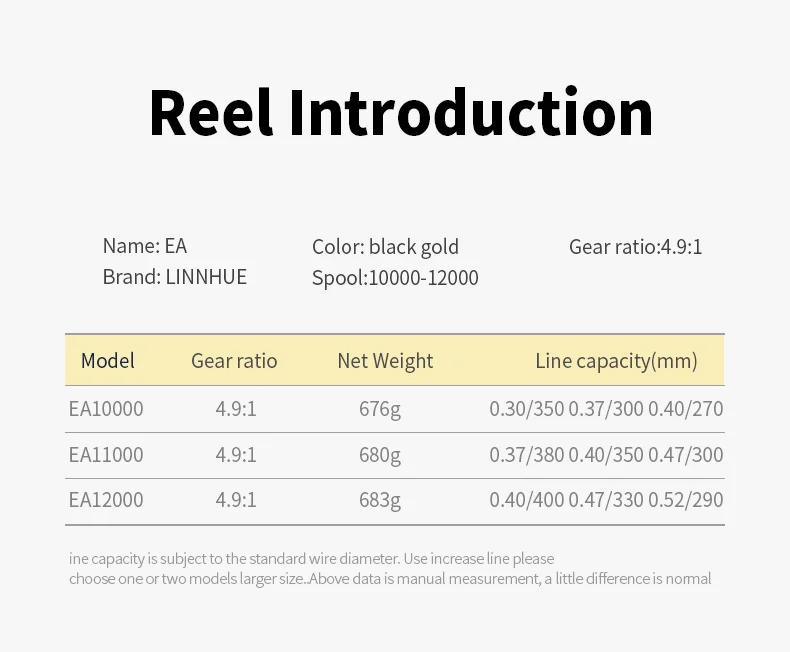 Reel Introduction

Name: EA
Brand: LINNHUE

Color: black gold
Spool:10000-12000

Gear ratio:4.9:1

| Model | Gear ratio | Net Weight | Line capacity(mm) |
|---|---|---|---|
| EA10000 | 4.9:1 | 676g | 0.30/350 0.37/300 0.40/270 |
| EA11000 | 4.9:1 | 680g | 0.37/380 0.40/350 0.47/300 |
| EA12000 | 4.9:1 | 683g | 0.40/400 0.47/330 0.52/290 |

ine capacity is subject to the standard wire diameter. Use increase line please choose one or two models larger size..Above data is manual measurement, a little difference is normal